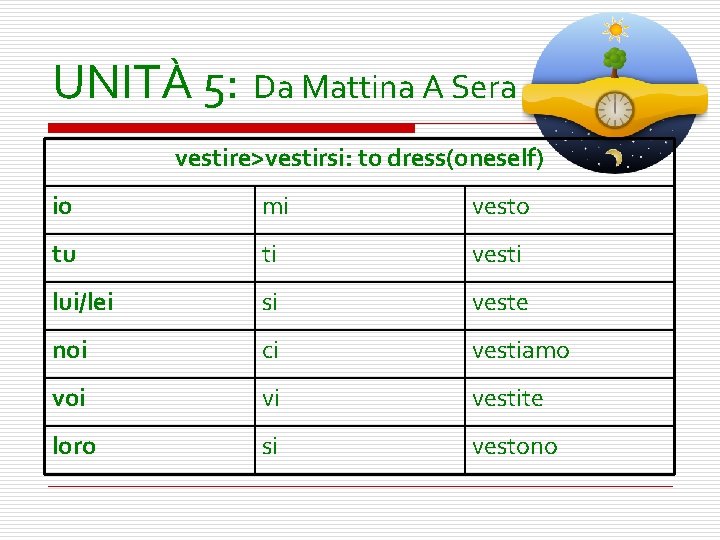 UNITÀ 5: Da Mattina A Sera

| vestire>vestirsi: to dress(oneself) | | |
|---|---|---|
| io | mi | vesto |
| tu | ti | vesti |
| lui/lei | si | veste |
| noi | ci | vestiamo |
| voi | vi | vestite |
| loro | si | vestono |